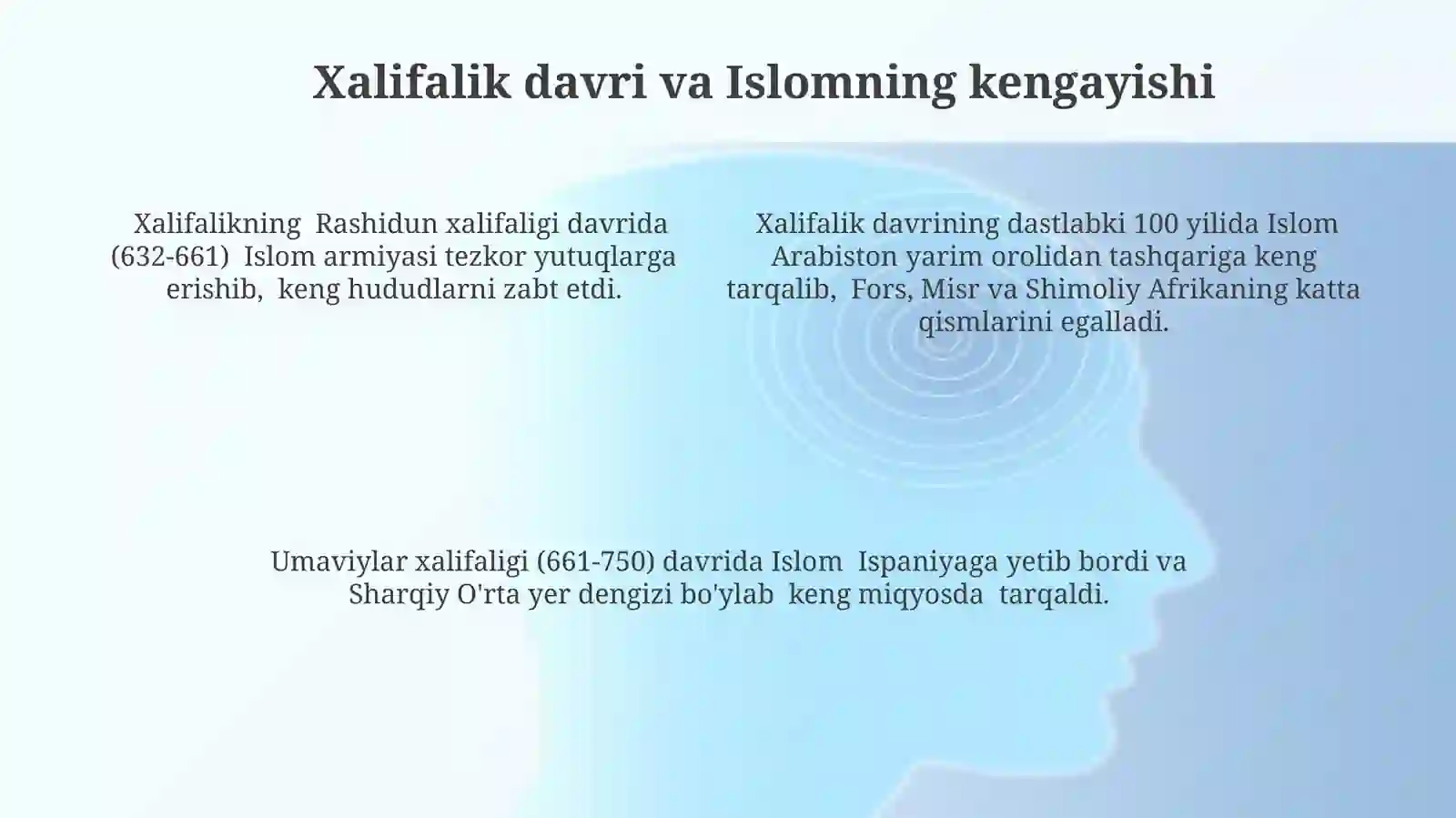 Xalifalik davri va Islomning kengayishi

Xalifalikning Rashidun xalifaligi davrida (632-661) Islom armiyasi tezkor yutuqlarga erishib, keng hududlarni zabt etdi.

Xalifalik davrining dastlabki 100 yilida Islom Arabiston yarim orolidan tashqariga keng tarqalib, Fors, Misr va Shimoliy Afrikaning katta qismlarini egalladi.

Umaviylar xalifaligi (661-750) davrida Islom Ispaniyaga yetib bordi va Sharqiy O'rta yer dengizi bo'ylab keng miqyosda tarqaldi.